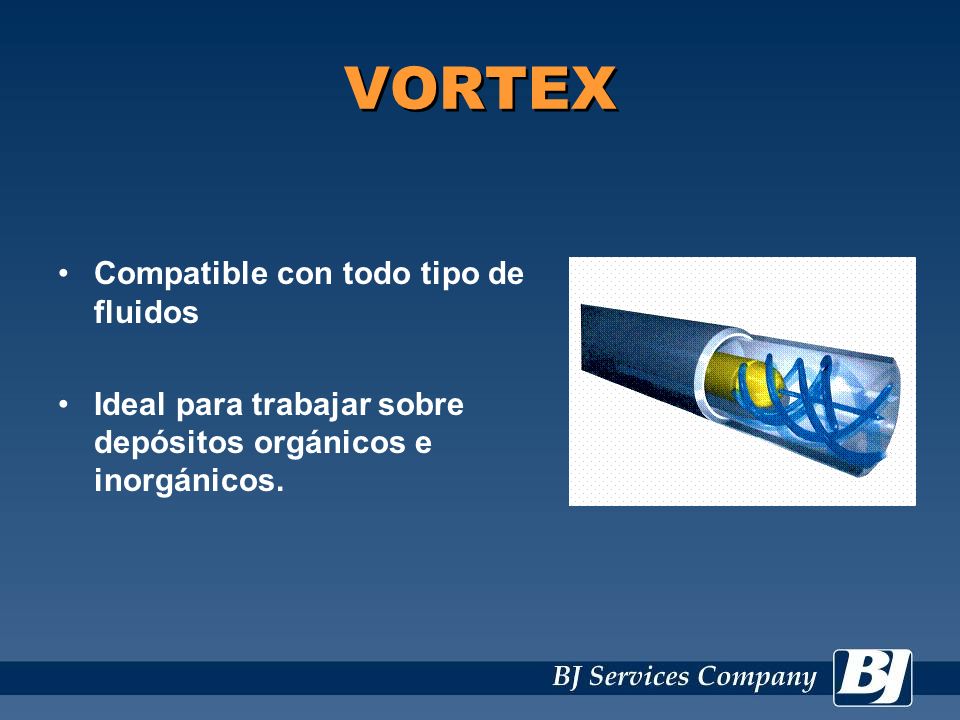 VORTEX

• Compatible con todo tipo de fluidos

• Ideal para trabajar sobre depósitos orgánicos e inorgánicos.

BJ Services Company

BJ